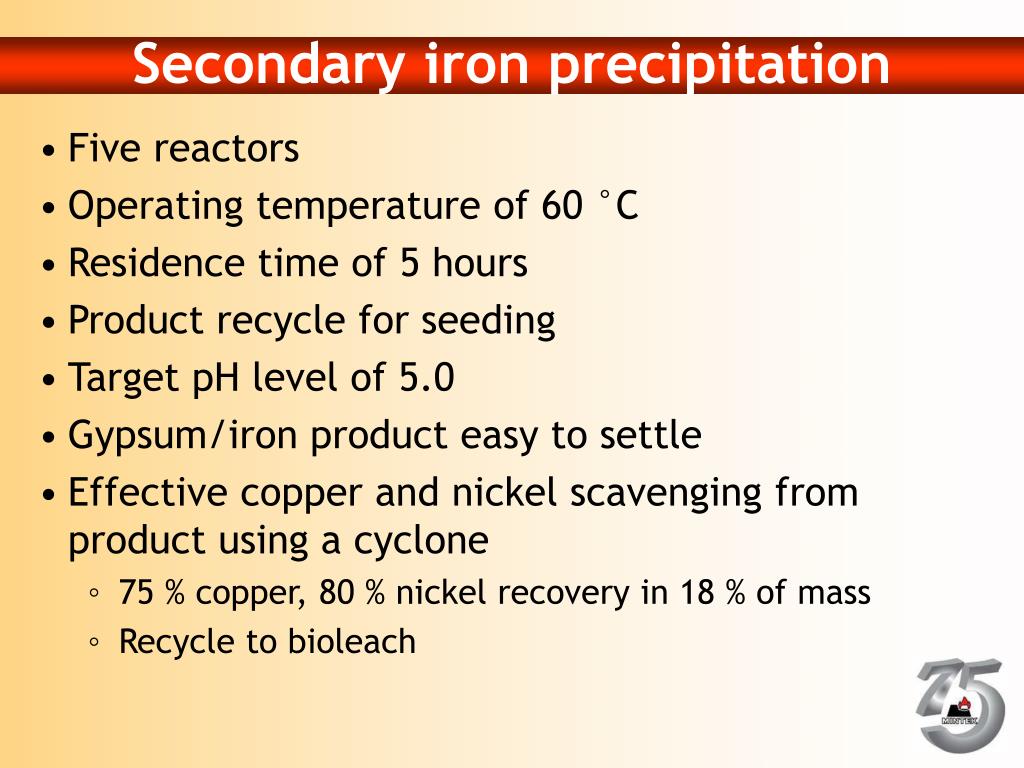 Secondary iron precipitation

• Five reactors
• Operating temperature of 60 °C
• Residence time of 5 hours
• Product recycle for seeding
• Target pH level of 5.0
• Gypsum/iron product easy to settle
• Effective copper and nickel scavenging from product using a cyclone
◦ 75 % copper, 80 % nickel recovery in 18 % of mass
◦ Recycle to bioleach

35
MINTEK